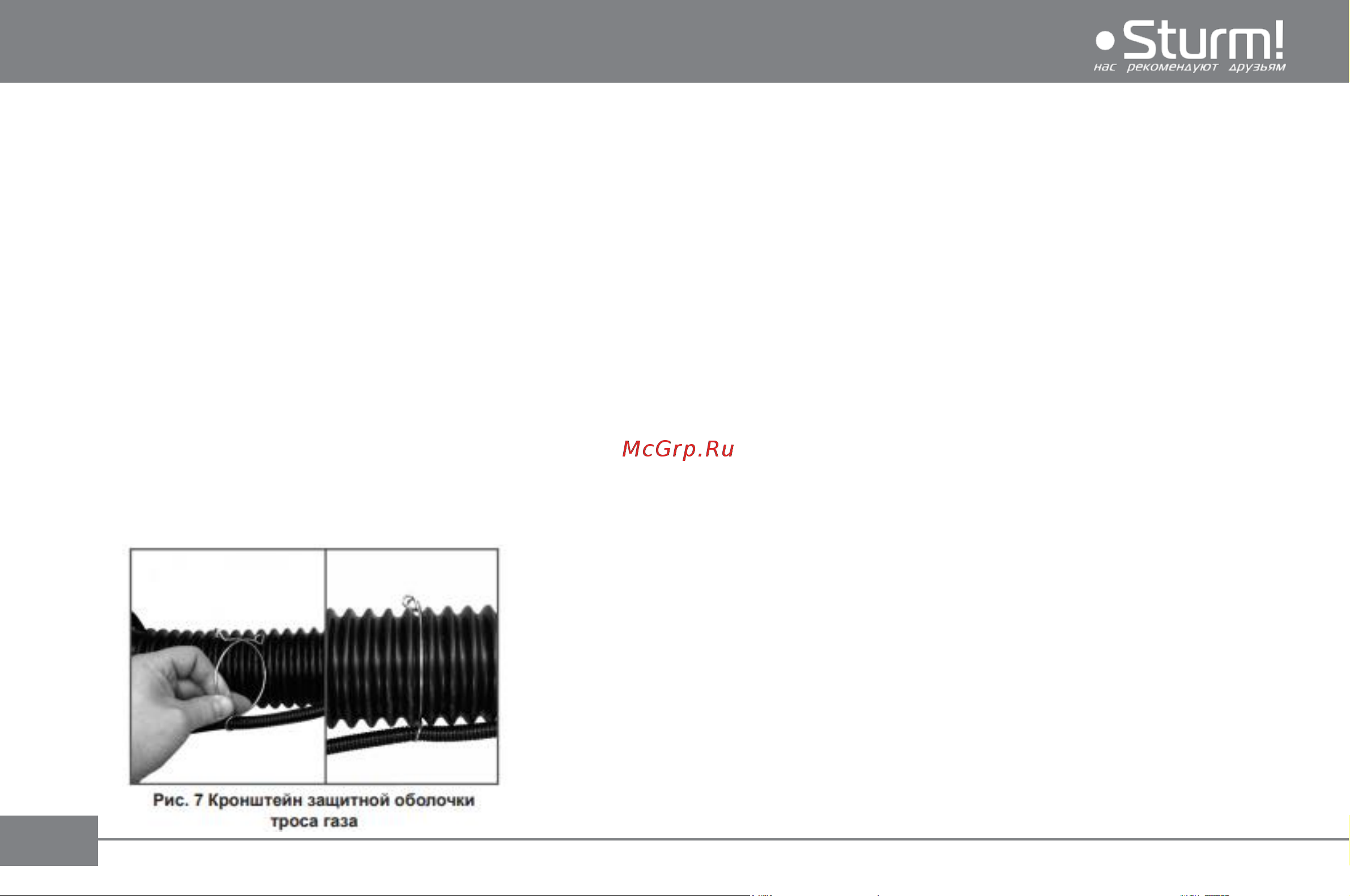 Sturm!
нас рекомендуют друзьям

McGrp.Ru

Рис. 7 Кронштейн защитной оболочки троса газа